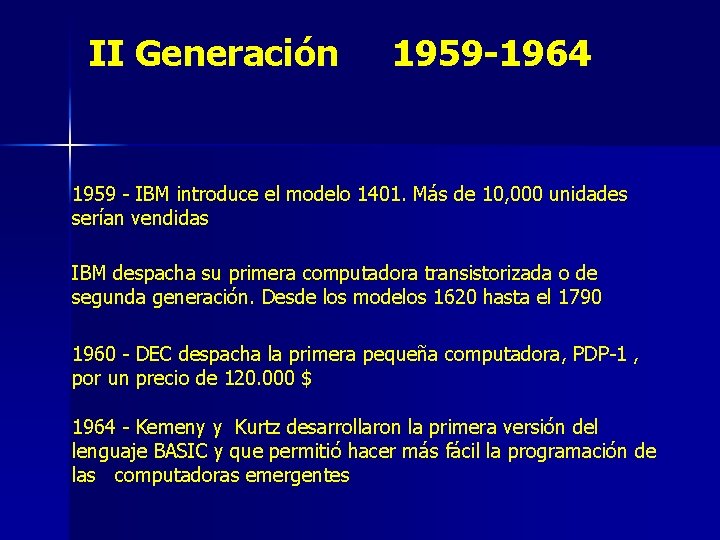 II Generación 1959-1964

1959 - IBM introduce el modelo 1401. Más de 10,000 unidades serían vendidas

IBM despacha su primera computadora transistorizada o de segunda generación. Desde los modelos 1620 hasta el 1790

1960 - DEC despacha la primera pequeña computadora, PDP-1 , por un precio de 120.000 $

1964 - Kemeny y Kurtz desarrollaron la primera versión del lenguaje BASIC y que permitió hacer más fácil la programación de las computadoras emergentes